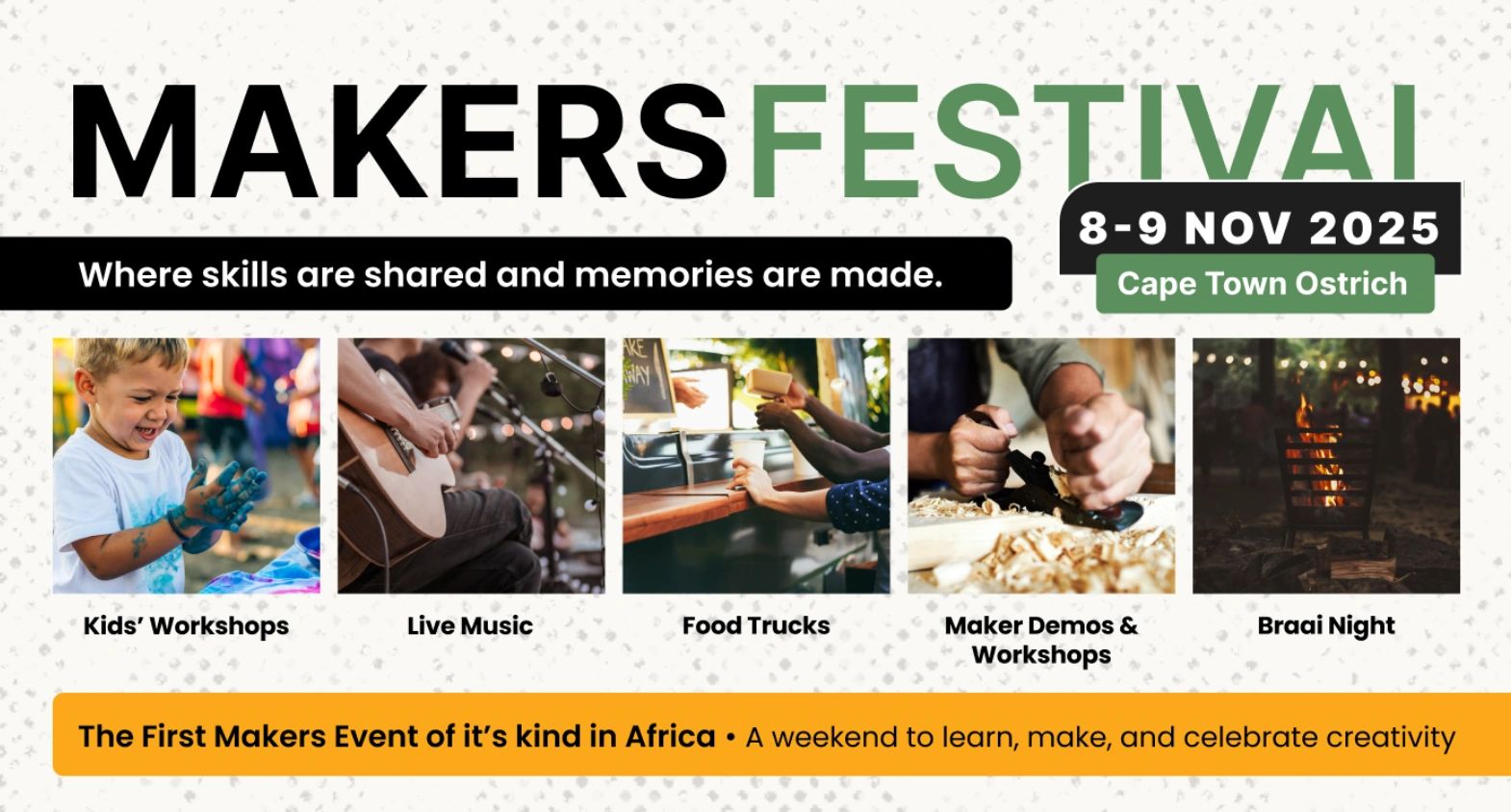 MAKERS FESTIVAL

8-9 NOV 2025

Cape Town Ostrich

Where skills are shared and memories are made.

Kids' Workshops

Live Music

Food Trucks

Maker Demos & Workshops

Braai Night

The First Makers Event of it's kind in Africa • A weekend to learn, make, and celebrate creativity